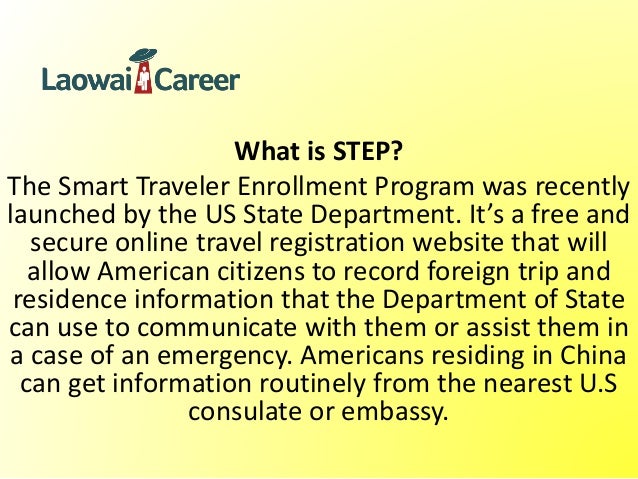 Laowai Career

What is STEP?

The Smart Traveler Enrollment Program was recently launched by the US State Department. It’s a free and secure online travel registration website that will allow American citizens to record foreign trip and residence information that the Department of State can use to communicate with them or assist them in a case of an emergency. Americans residing in China can get information routinely from the nearest U.S consulate or embassy.